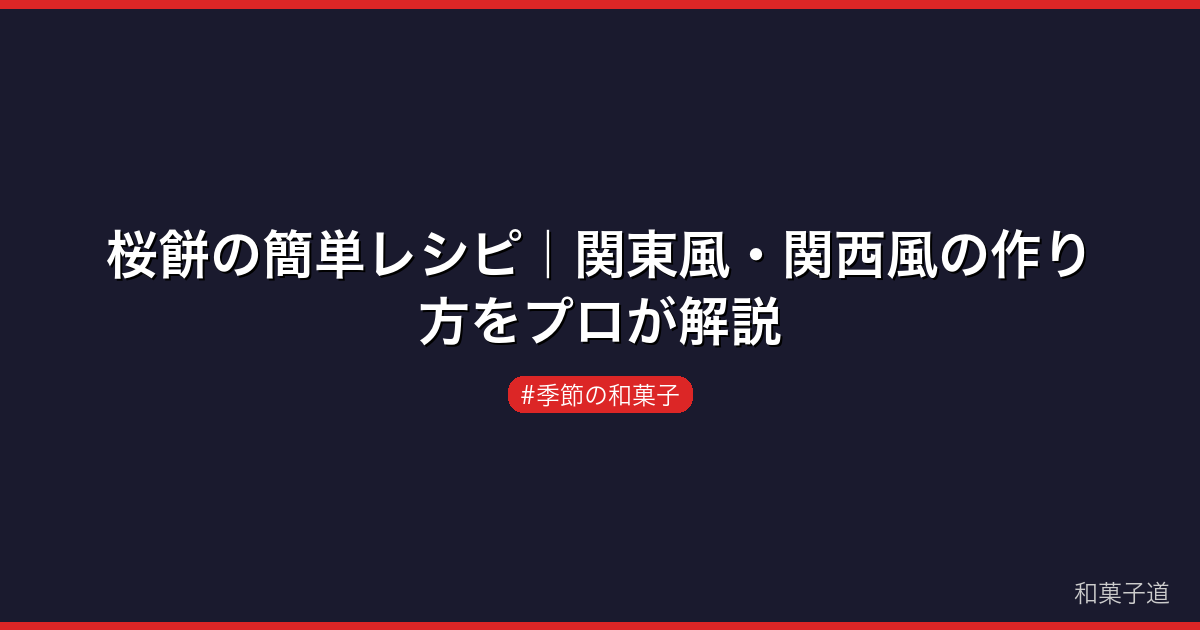 桜餅の簡単レシピ｜関東風・関西風の作り方をプロが解説

#季節の和菓子

和菓子道